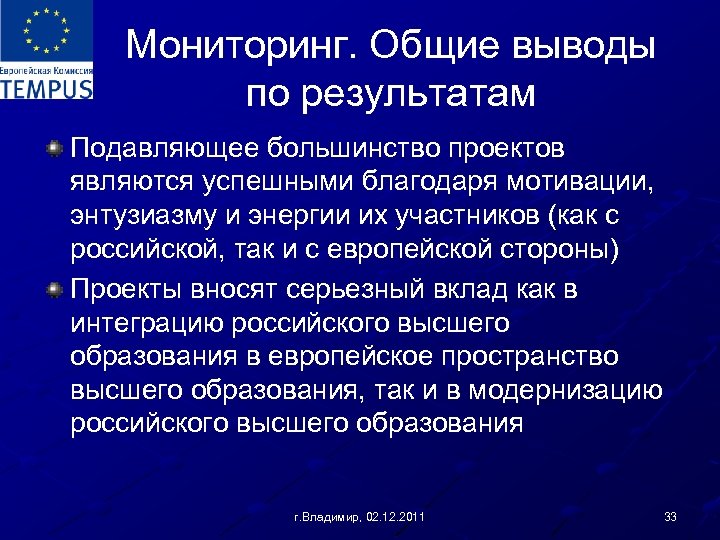 Европейская Комиссия
TEMPUS

Мониторинг. Общие выводы по результатам

Подавляющее большинство проектов являются успешными благодаря мотивации, энтузиазму и энергии их участников (как с российской, так и с европейской стороны)

Проекты вносят серьезный вклад как в интеграцию российского высшего образования в европейское пространство высшего образования, так и в модернизацию российского высшего образования

г.Владимир, 02.12.2011

33